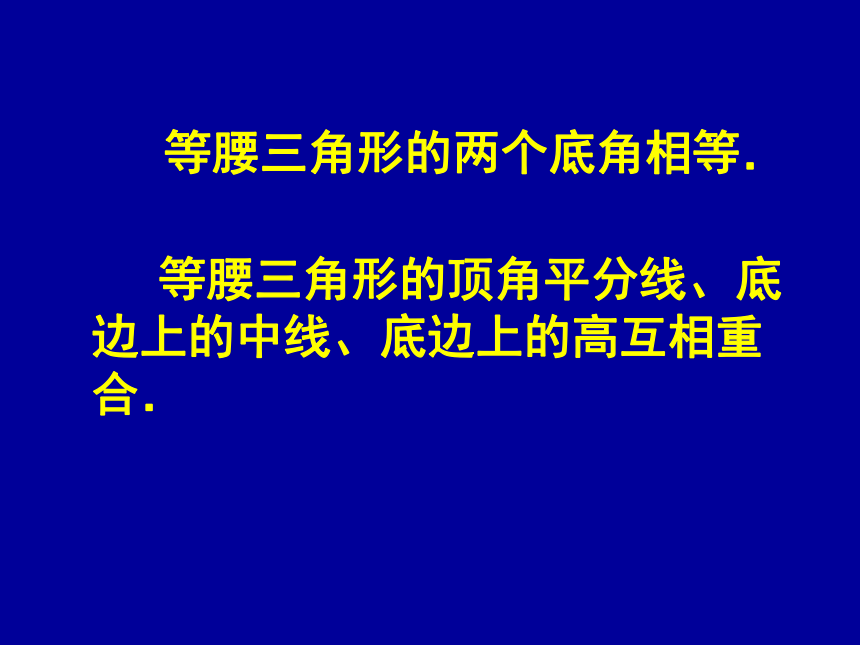 等腰三角形的两个底角相等.

等腰三角形的顶角平分线、底边上的中线、底边上的高互相重合.